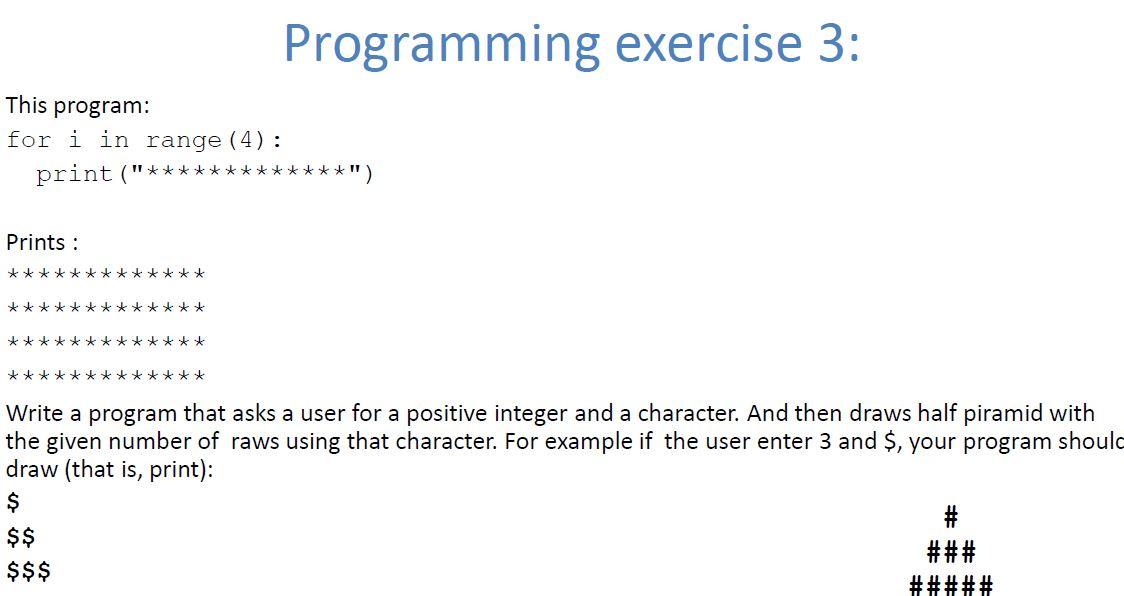 Programming exercise 3:

This program:
for i in range(4):
  print("*************")

Prints :
*************
*************
*************
*************
Write a program that asks a user for a positive integer and a character. And then draws half piramid with the given number of raws using that character. For example if the user enter 3 and $, your program shoulc draw (that is, print):
$
$$
$$$

#
###
#####